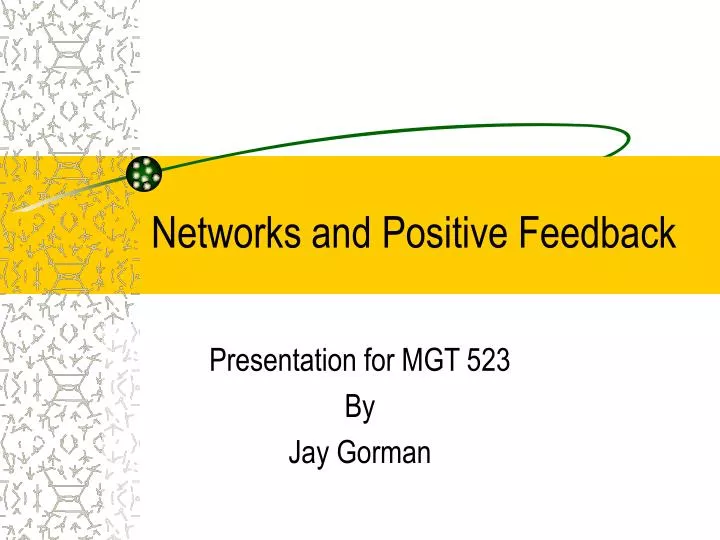 Networks and Positive Feedback

Presentation for MGT 523
By
Jay Gorman